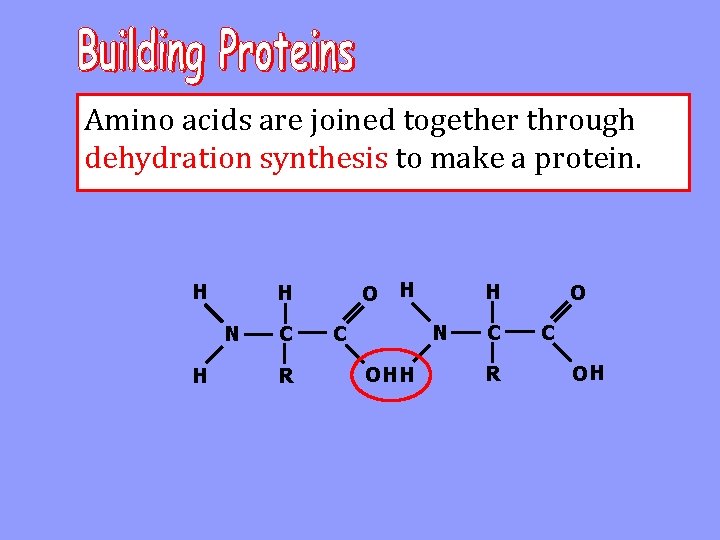 Building Proteins

Amino acids are joined together through dehydration synthesis to make a protein.

H H O H H O
N C C N C C
H R OH H R OH